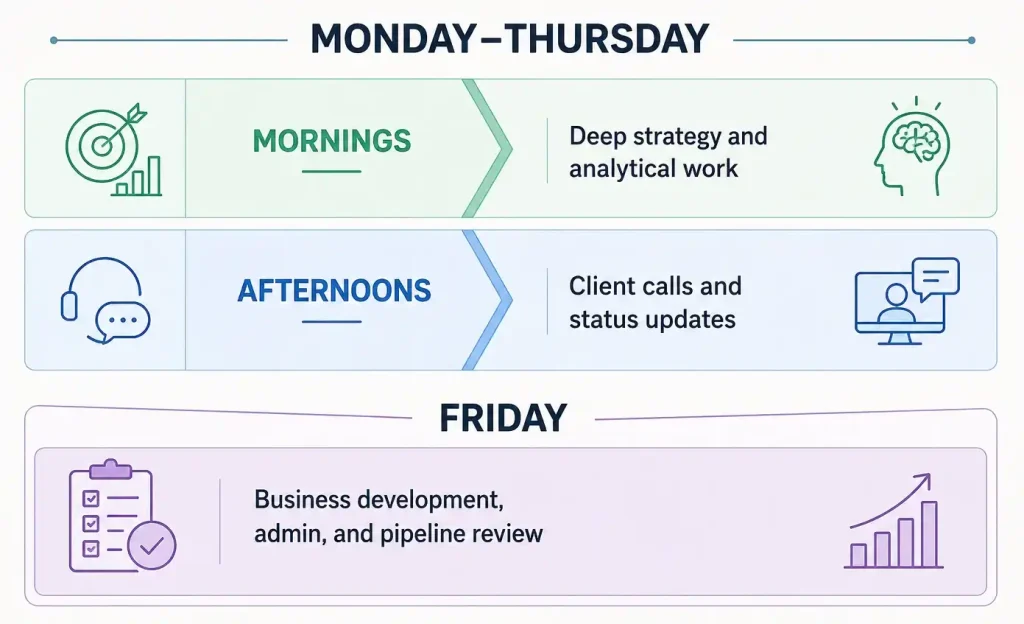 MONDAY–THURSDAY

MORNINGS

Deep strategy and analytical work

AFTERNOONS

Client calls and status updates

FRIDAY

Business development, admin, and pipeline review